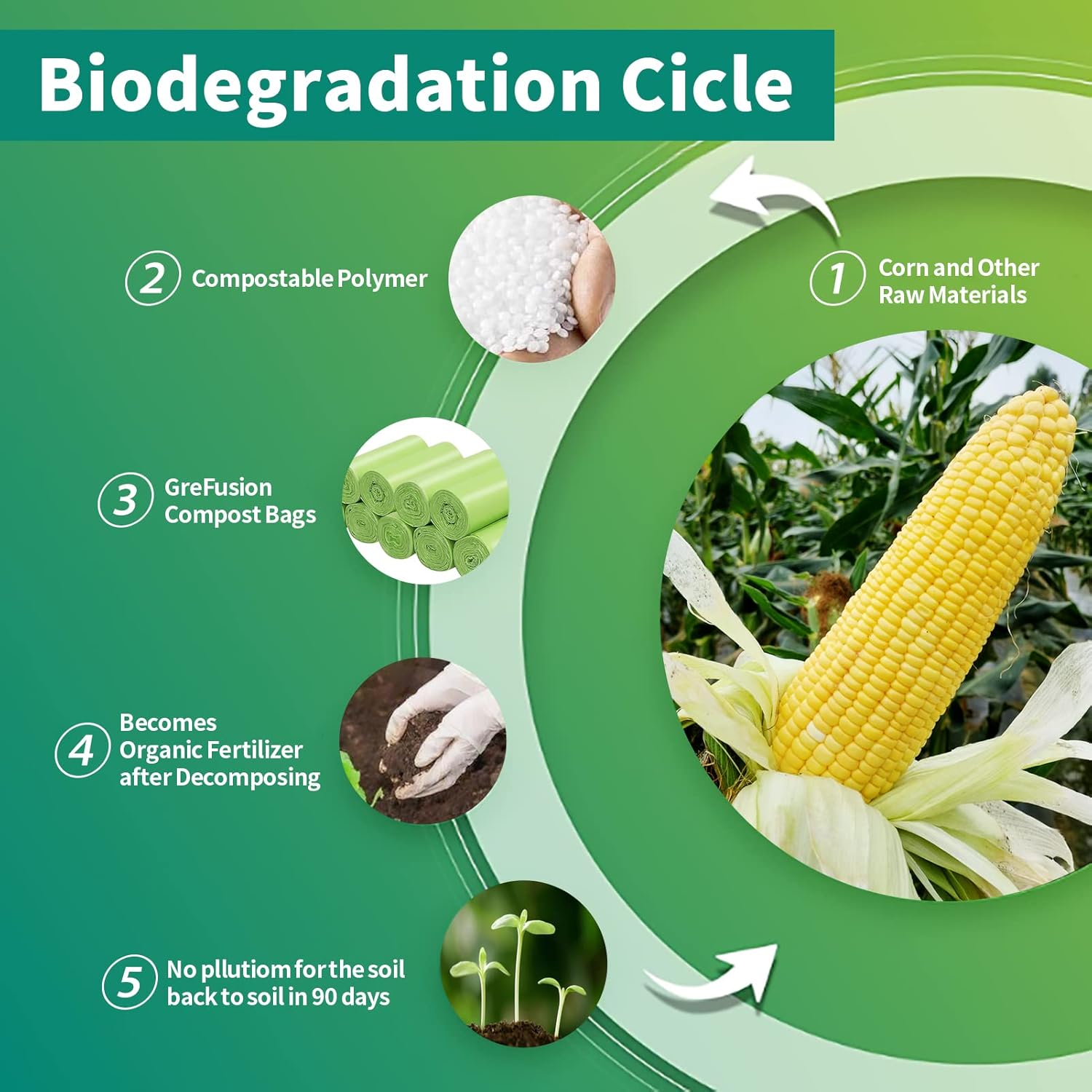 Biodegradation Cicle

1 Corn and Other Raw Materials

2 Compostable Polymer

3 GreFusion Compost Bags

4 Becomes Organic Fertilizer after Decomposing

5 No pllutiom for the soil back to soil in 90 days